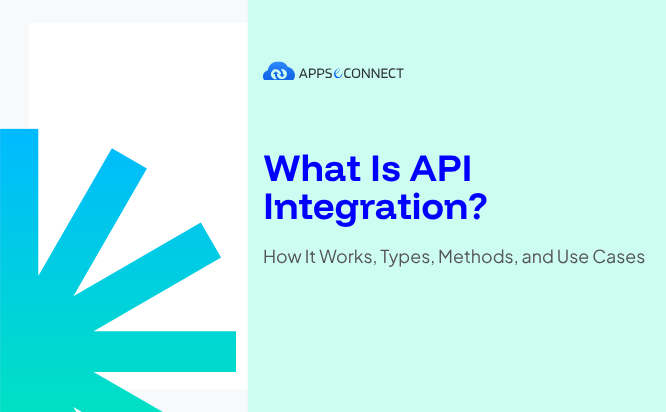 APPSeCONNECT

What Is API Integration?

How It Works, Types, Methods, and Use Cases